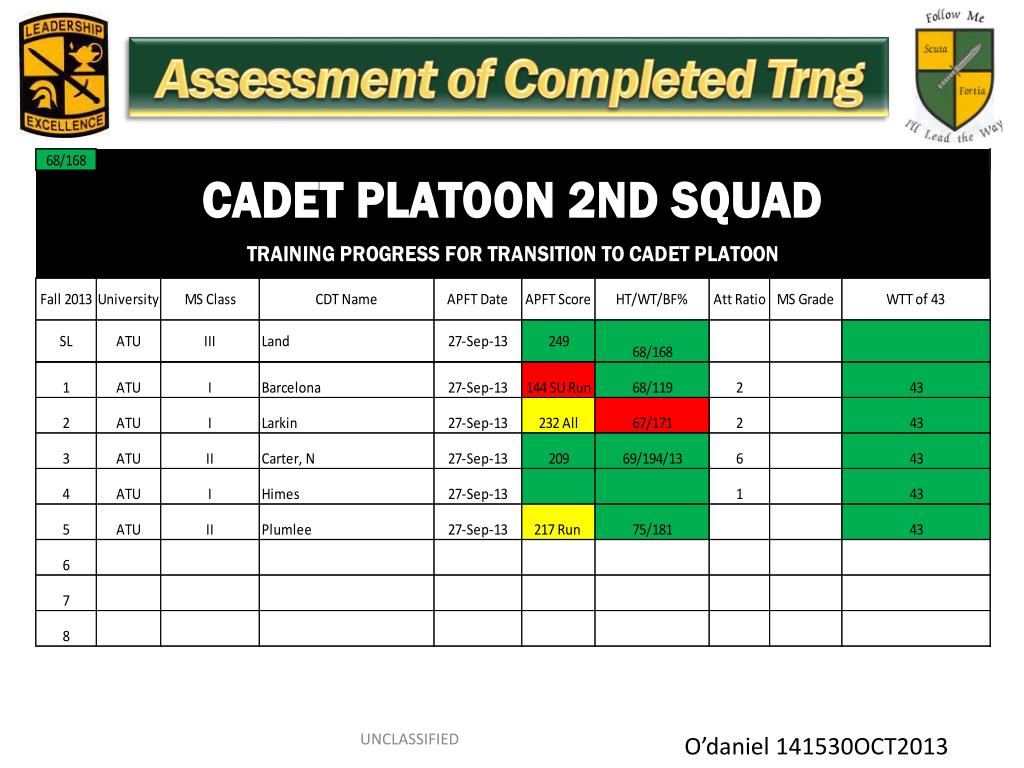 LEADERSHIP EXCELLENCE

Assessment of Completed Trng

Follow Me
Scuta
Fortia
I'll Lead the Way

68/168

CADET PLATOON 2ND SQUAD

TRAINING PROGRESS FOR TRANSITION TO CADET PLATOON

| Fall 2013 | University | MS Class | CDT Name | APFT Date | APFT Score | HT/WT/BF% | Att Ratio | MS Grade | WTT of 43 |
|---|---|---|---|---|---|---|---|---|---|
| SL | ATU | III | Land | 27-Sep-13 | 249 | 68/168 | | | |
| 1 | ATU | I | Barcelona | 27-Sep-13 | 144 SU Run | 68/119 | 2 | | 43 |
| 2 | ATU | I | Larkin | 27-Sep-13 | 232 All | 67/171 | 2 | | 43 |
| 3 | ATU | II | Carter, N | 27-Sep-13 | 209 | 69/194/13 | 6 | | 43 |
| 4 | ATU | I | Himes | 27-Sep-13 | | | 1 | | 43 |
| 5 | ATU | II | Plumlee | 27-Sep-13 | 217 Run | 75/181 | | | 43 |
| 6 | | | | | | | | | |
| 7 | | | | | | | | | |
| 8 | | | | | | | | | |

UNCLASSIFIED

O'daniel 141530OCT2013